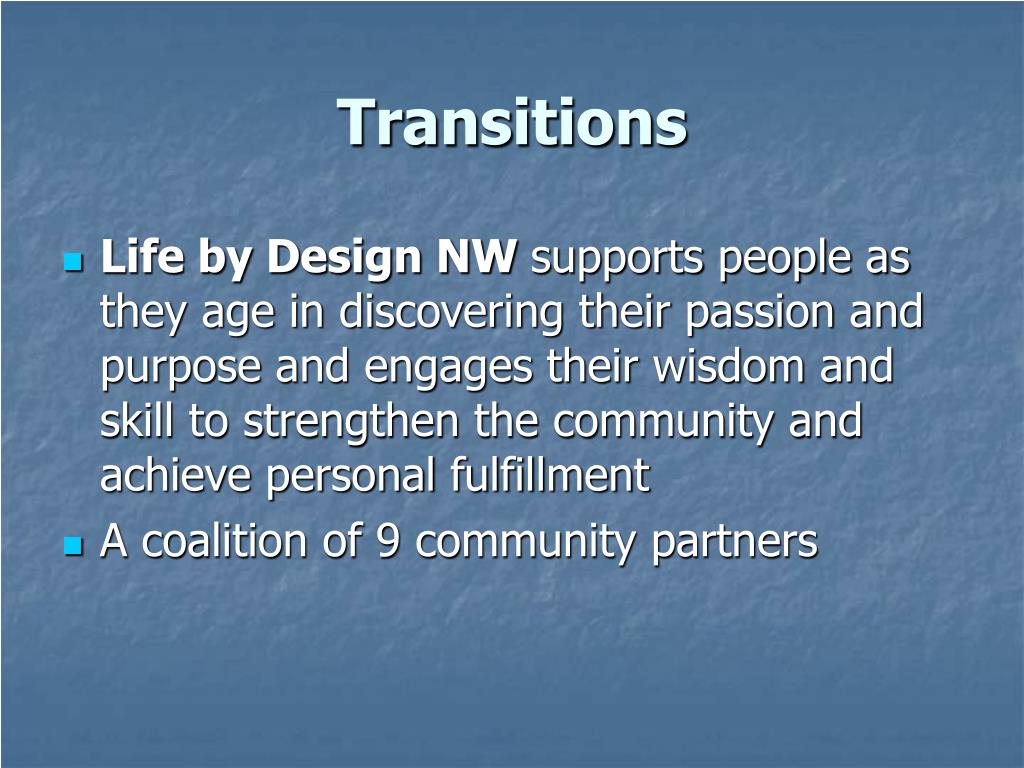 Transitions

Life by Design NW supports people as they age in discovering their passion and purpose and engages their wisdom and skill to strengthen the community and achieve personal fulfillment

A coalition of 9 community partners